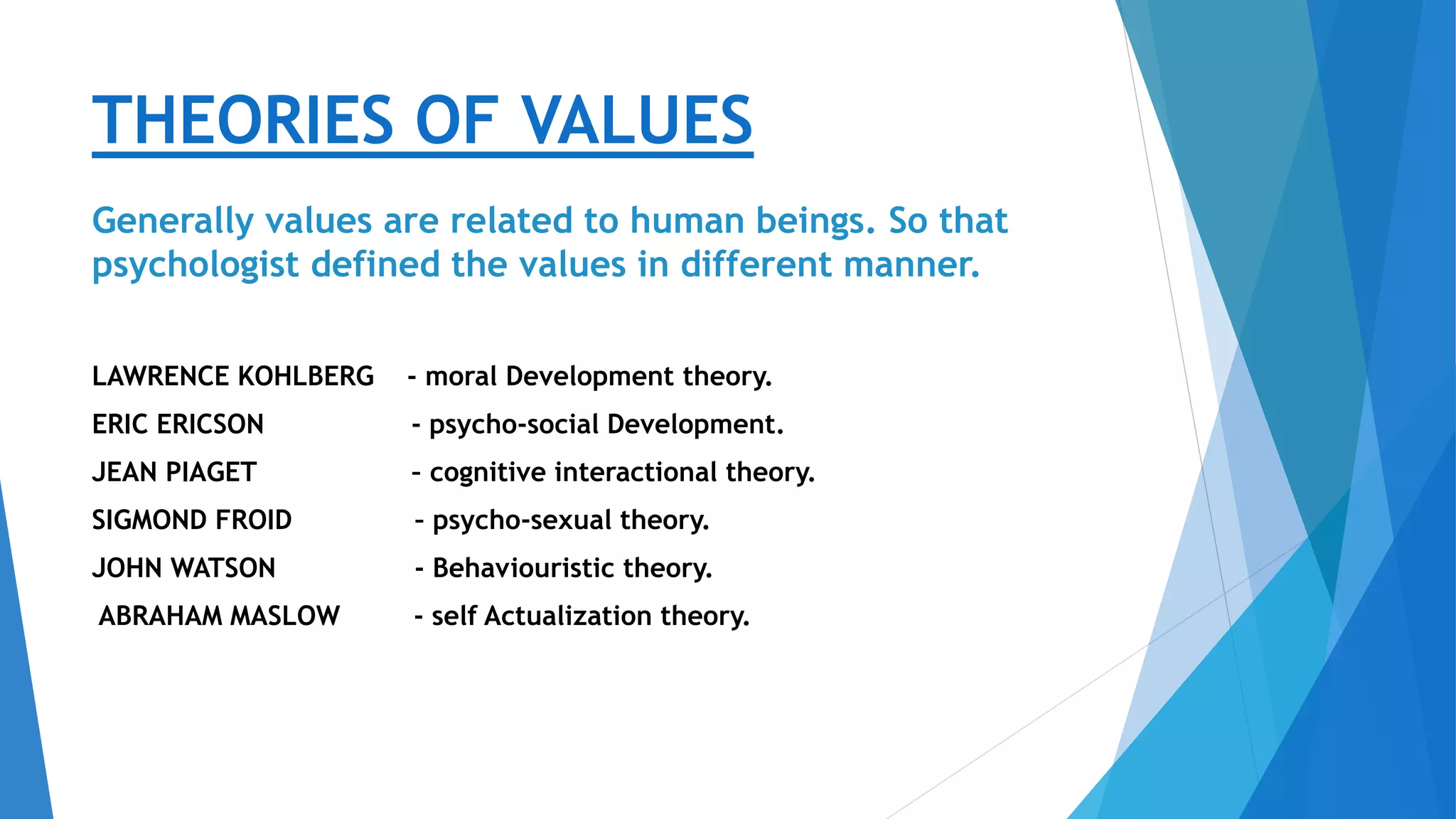 THEORIES OF VALUES

Generally values are related to human beings. So that psychologist defined the values in different manner.

LAWRENCE KOHLBERG - moral Development theory.
ERIC ERICSON - psycho-social Development.
JEAN PIAGET - cognitive interactional theory.
SIGMOND FROID - psycho-sexual theory.
JOHN WATSON - Behaviouristic theory.
ABRAHAM MASLOW - self Actualization theory.